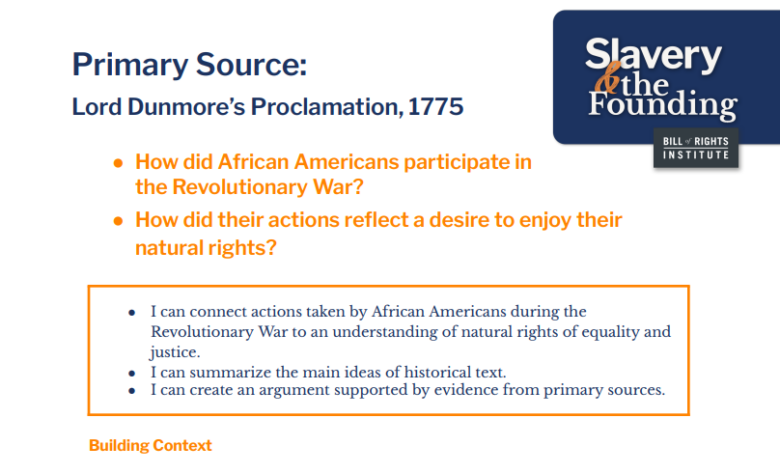 Primary Source:

Lord Dunmore's Proclamation, 1775

Slavery & the Founding

BILL of RIGHTS INSTITUTE

- How did African Americans participate in the Revolutionary War?
- How did their actions reflect a desire to enjoy their natural rights?

- I can connect actions taken by African Americans during the Revolutionary War to an understanding of natural rights of equality and justice.
- I can summarize the main ideas of historical text.
- I can create an argument supported by evidence from primary sources.

Building Context